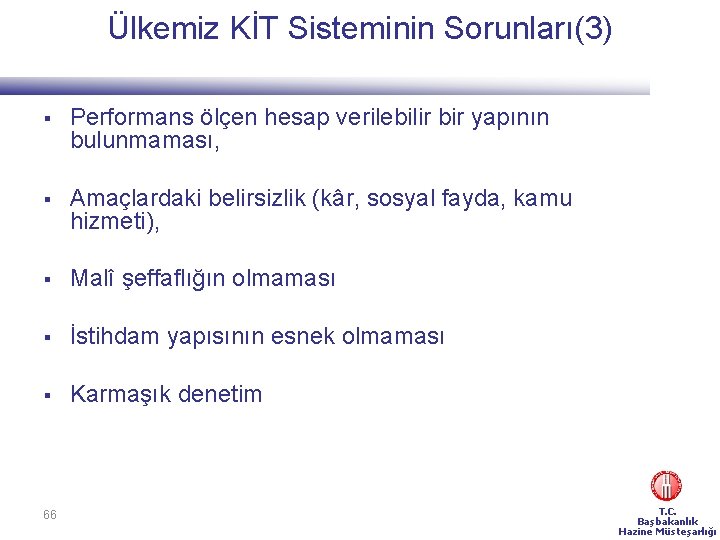 Ülkemiz KİT Sisteminin Sorunları(3)

▪ Performans ölçen hesap verilebilir bir yapının bulunmaması,

▪ Amaçlardaki belirsizlik (kâr, sosyal fayda, kamu hizmeti),

▪ Malî şeffaflığın olmaması

▪ İstihdam yapısının esnek olmaması

▪ Karmaşık denetim

66

T.C.
Başbakanlık
Hazine Müsteşarlığı